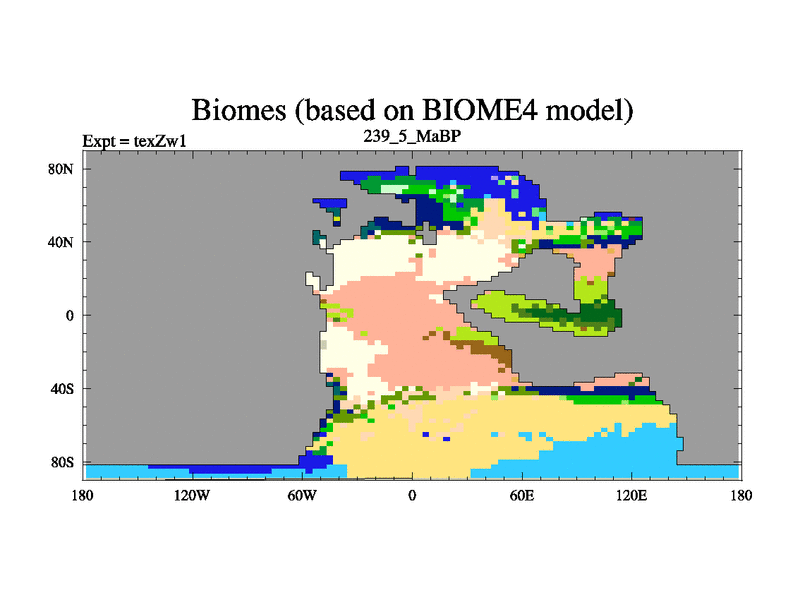 Biomes (based on BIOME4 model)

Expt = texZw1

239_5_MaBP

80N

40N

0

40S

80S

180

120W

60W

0

60E

120E

180